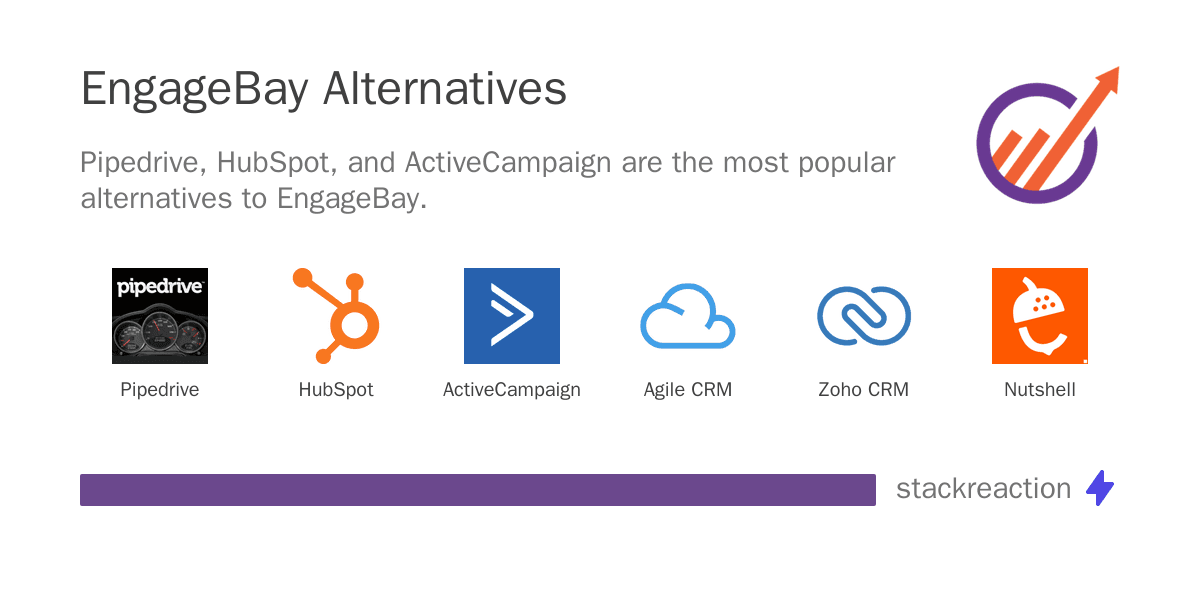 EngageBay Alternatives

Pipedrive, HubSpot, and ActiveCampaign are the most popular alternatives to EngageBay.

pipedrive

Pipedrive

HubSpot

ActiveCampaign

Agile CRM

Zoho CRM

Nutshell

stackreaction